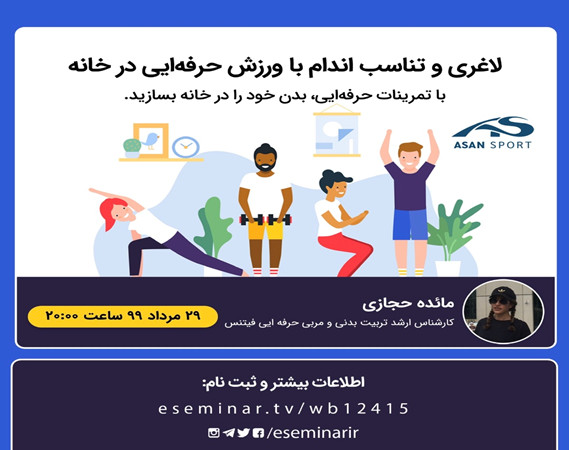 لاغری و تناسب اندام با ورزش حرفه‌ایی در خانه

با تمرینات حرفه‌ایی، بدن خود را در خانه بسازید.

ASAN SPORT

مائده حجازی
کارشناس ارشد تربیت بدنی و مربی حرفه ایی فیتنس

۲۹ مرداد ۹۹ ساعت ۲۰:۰۰

اطلاعات بیشتر و ثبت نام:
eseminar.tv/wb12415
/eseminarir